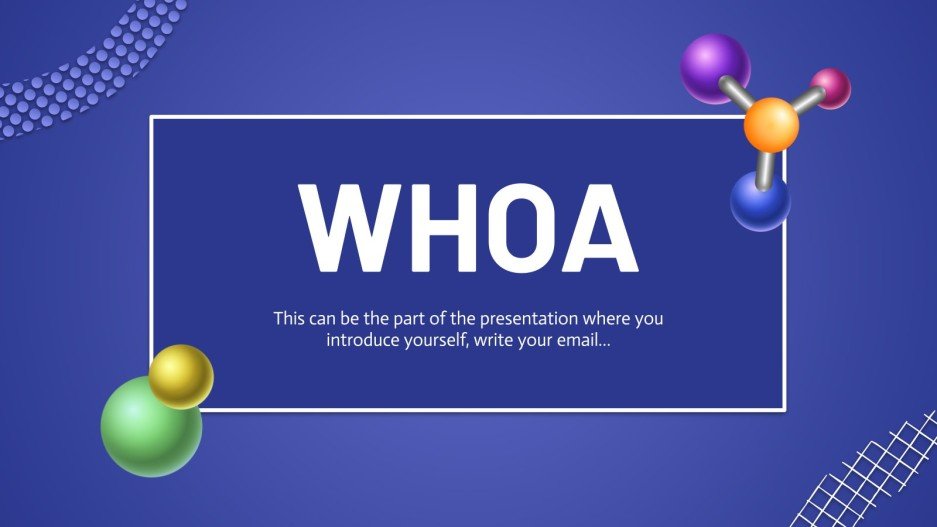 WHOA

This can be the part of the presentation where you introduce yourself, write your email…